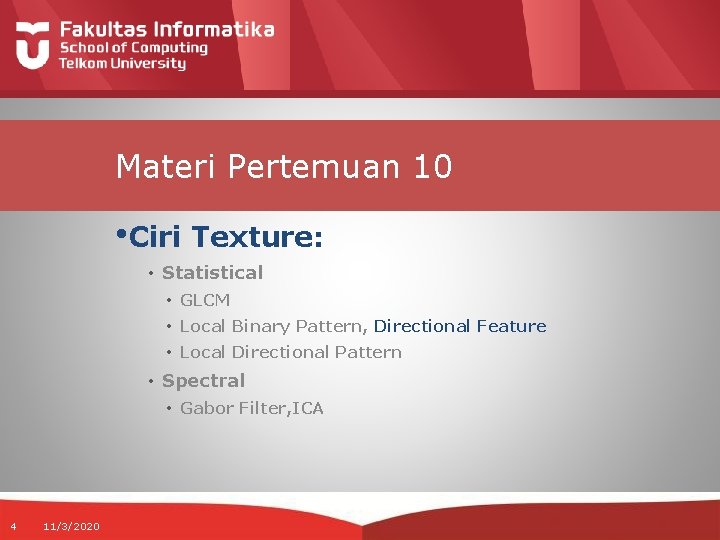 Fakultas Informatika
School of Computing
Telkom University

Materi Pertemuan 10

• Ciri Texture:
• Statistical
• GLCM
• Local Binary Pattern, Directional Feature
• Local Directional Pattern
• Spectral
• Gabor Filter,ICA

4 11/3/2020